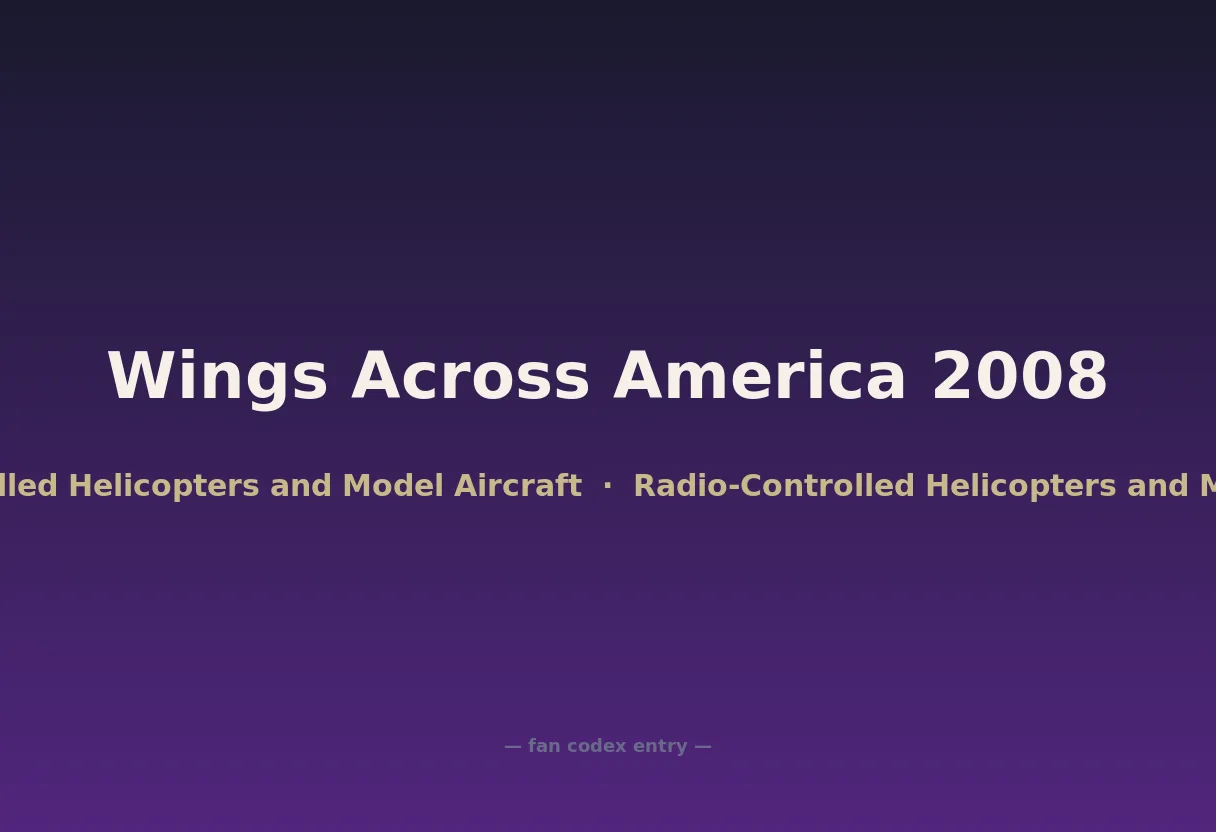 Wings Across America 2008

lled Helicopters and Model Aircraft · Radio-Controlled Helicopters and M

— fan codex entry —